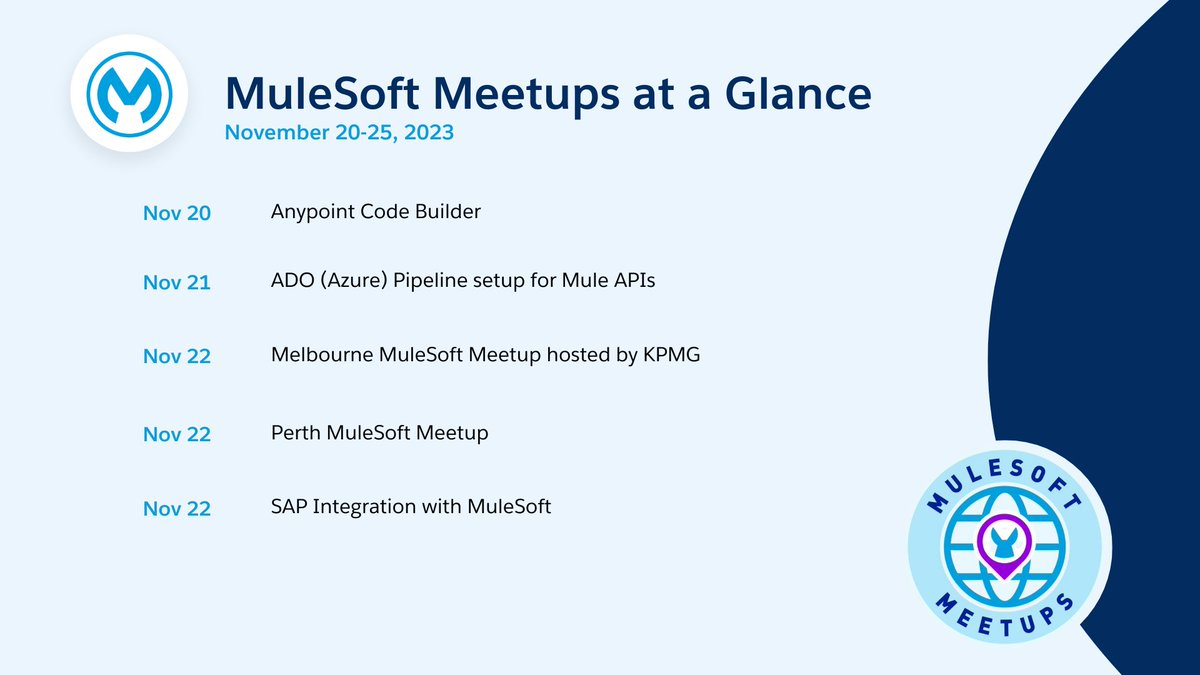 MuleSoft Meetups at a Glance
November 20-25, 2023

Nov 20 Anypoint Code Builder

Nov 21 ADO (Azure) Pipeline setup for Mule APIs

Nov 22 Melbourne MuleSoft Meetup hosted by KPMG

Nov 22 Perth MuleSoft Meetup

Nov 22 SAP Integration with MuleSoft

MULESOFT
MEETUPS